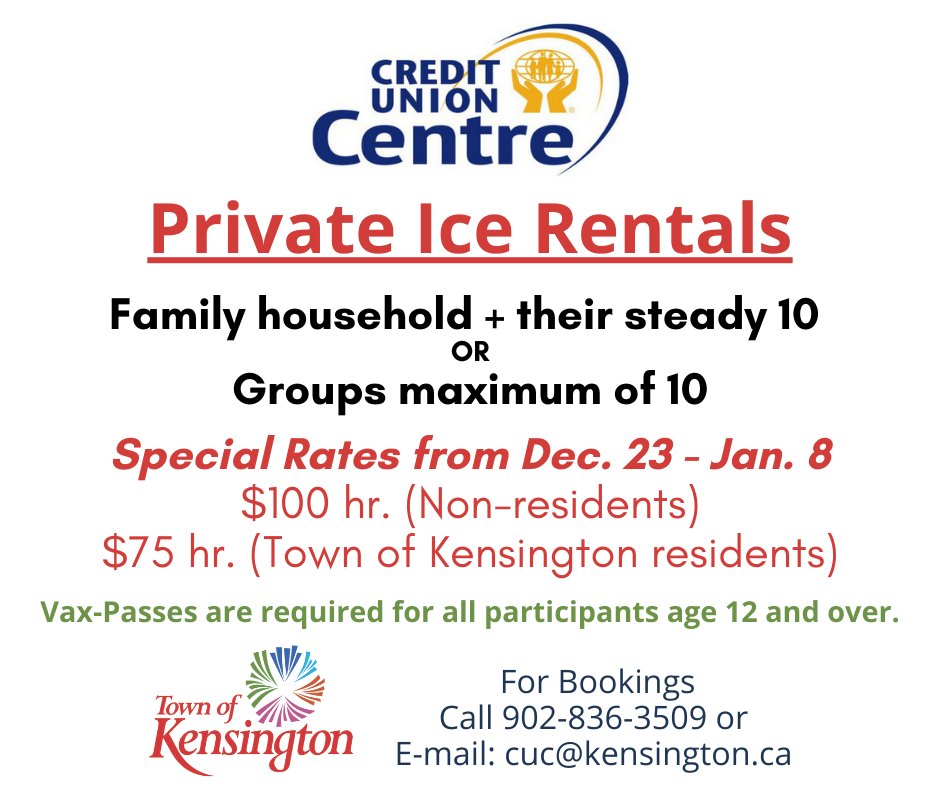 CREDIT UNION Centre

Private Ice Rentals

Family household + their steady 10
OR
Groups maximum of 10

Special Rates from Dec. 23 - Jan. 8
\$100 hr. (Non-residents)
\$75 hr. (Town of Kensington residents)

Vax-Passes are required for all participants age 12 and over.

Town of Kensington

For Bookings
Call 902-836-3509 or
E-mail: cuc@kensington.ca